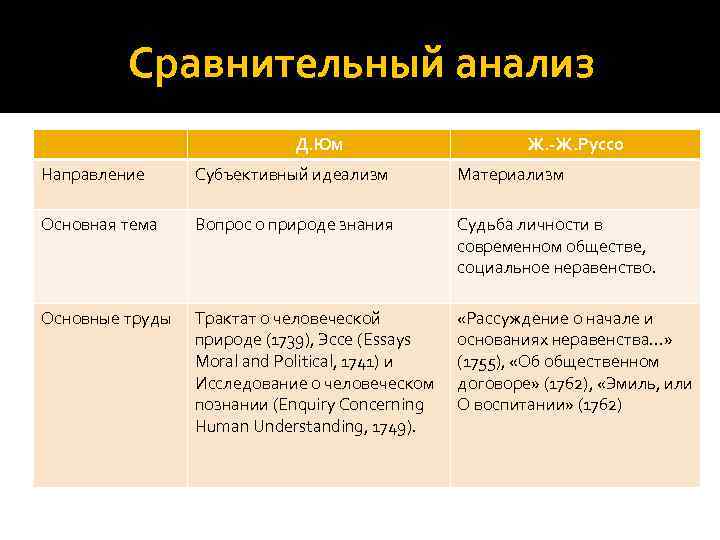 Сравнительный анализ

| | Д.Юм | Ж.-Ж.Руссо |
|---|---|---|
| Направление | Субъективный идеализм | Материализм |
| Основная тема | Вопрос о природе знания | Судьба личности в современном обществе, социальное неравенство. |
| Основные труды | Трактат о человеческой природе (1739), Эссе (Essays Moral and Political, 1741) и Исследование о человеческом познании (Enquiry Concerning Human Understanding, 1749). | «Рассуждение о начале и основаниях неравенства...» (1755), «Об общественном договоре» (1762), «Эмиль, или О воспитании» (1762) |